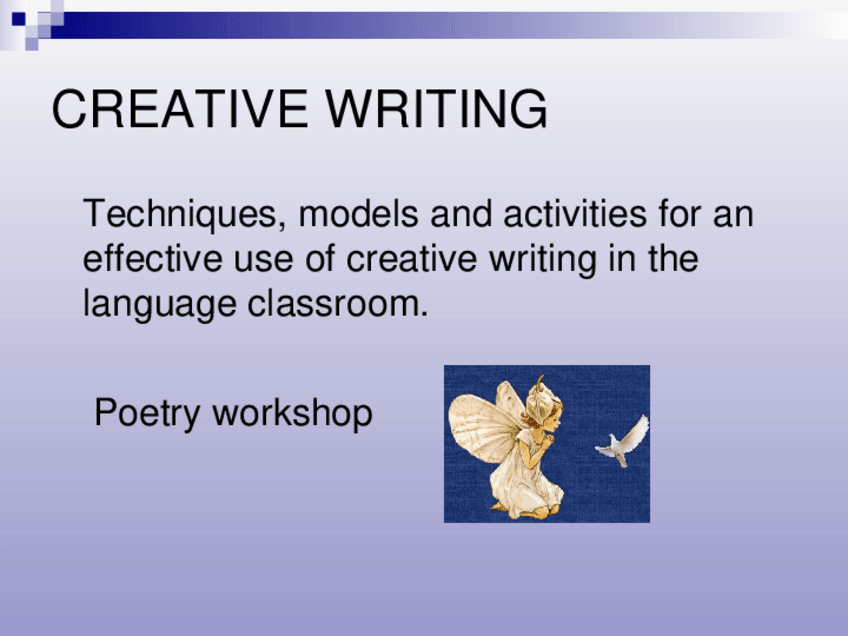 CREATIVE WRITING

Techniques, models and activities for an effective use of creative writing in the language classroom.

Poetry workshop